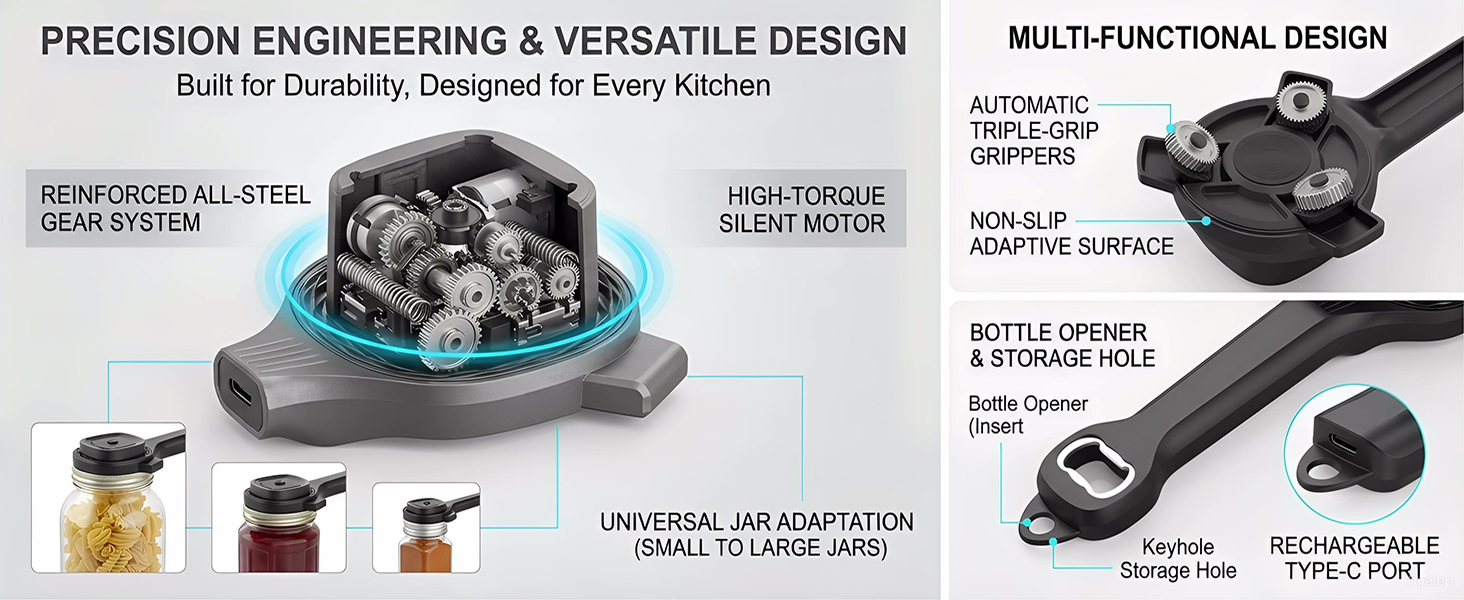 PRECISION ENGINEERING & VERSATILE DESIGN
Built for Durability, Designed for Every Kitchen

REINFORCED ALL-STEEL GEAR SYSTEM

HIGH-TORQUE SILENT MOTOR

UNIVERSAL JAR ADAPTATION (SMALL TO LARGE JARS)

MULTI-FUNCTIONAL DESIGN

AUTOMATIC TRIPLE-GRIP GRIPPERS

NON-SLIP ADAPTIVE SURFACE

BOTTLE OPENER & STORAGE HOLE

Bottle Opener (Insert

Keyhole Storage Hole

RECHARGEABLE TYPE-C PORT